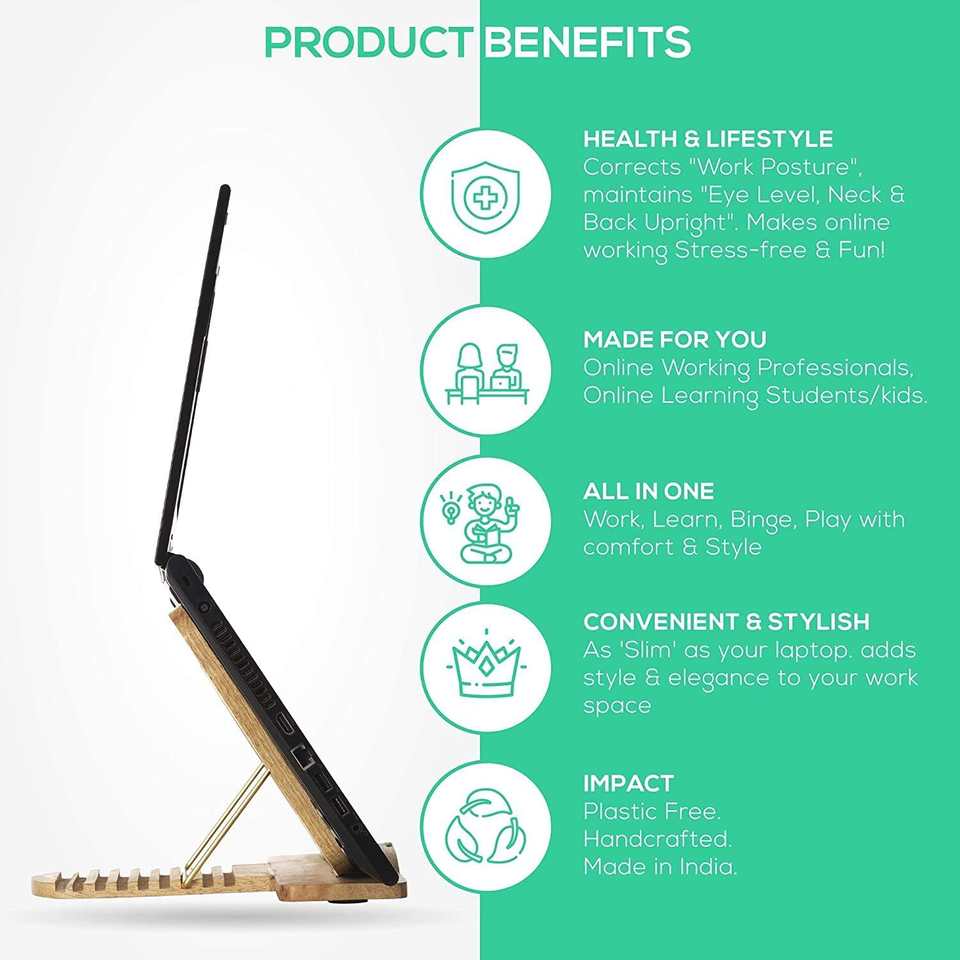 PRODUCT BENEFITS

HEALTH & LIFESTYLE
Corrects "Work Posture", maintains "Eye Level, Neck & Back Upright". Makes online working Stress-free & Fun!

MADE FOR YOU
Online Working Professionals, Online Learning Students/kids.

ALL IN ONE
Work, Learn, Binge, Play with comfort & Style

CONVENIENT & STYLISH
As 'Slim' as your laptop. adds style & elegance to your work space

IMPACT
Plastic Free.
Handcrafted.
Made in India.